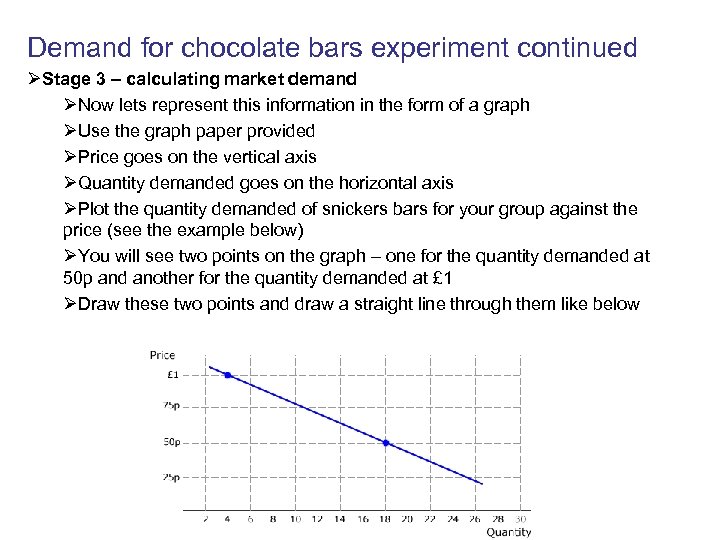 Demand for chocolate bars experiment continued

➢Stage 3 – calculating market demand

➢Now lets represent this information in the form of a graph

➢Use the graph paper provided

➢Price goes on the vertical axis

➢Quantity demanded goes on the horizontal axis

➢Plot the quantity demanded of snickers bars for your group against the price (see the example below)

➢You will see two points on the graph – one for the quantity demanded at 50p and another for the quantity demanded at £1

➢Draw these two points and draw a straight line through them like below

Price
£1
75p
50p
25p
2 4 6 8 10 12 14 16 18 20 22 24 26 28 30
Quantity